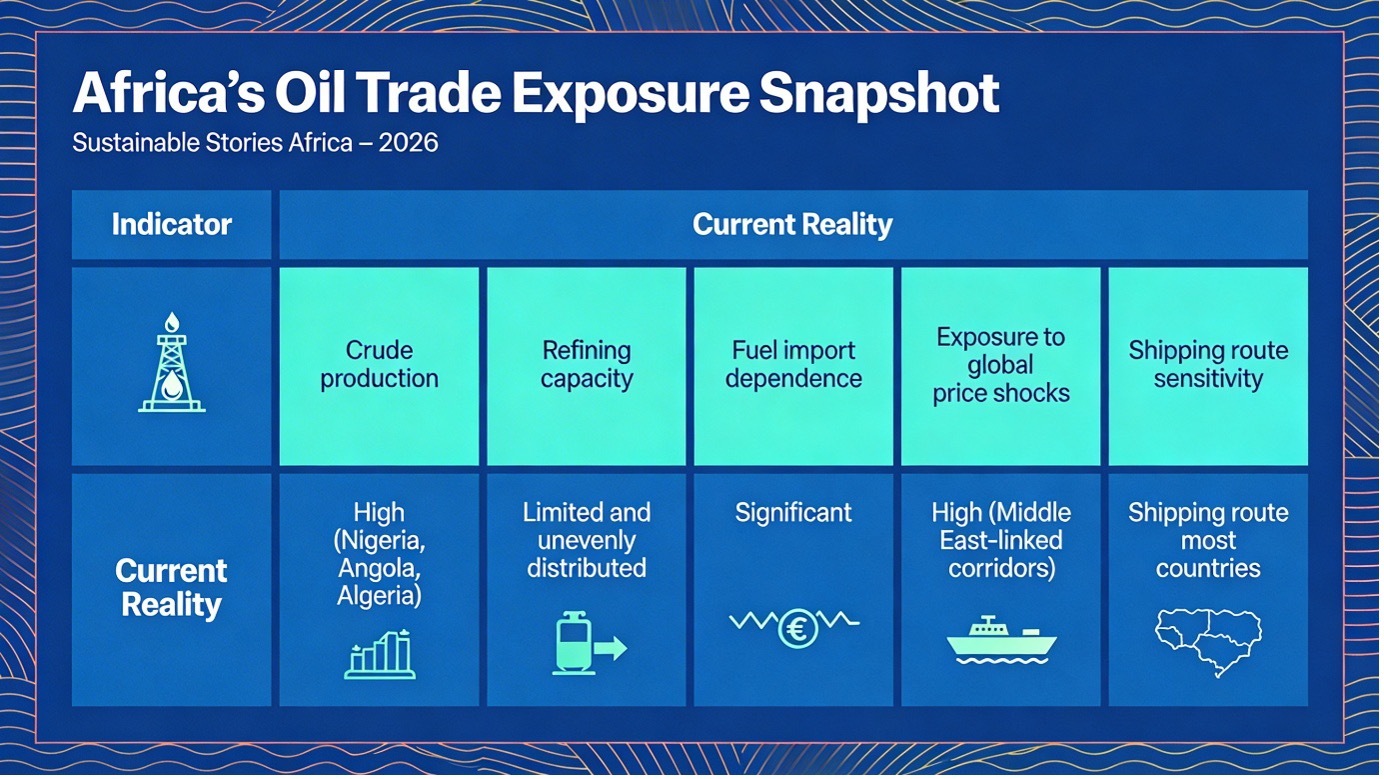 Africa's Oil Trade Exposure Snapshot

Sustainable Stories Africa – 2026

| Indicator | Current Reality | | | | |
|---|---|---|---|---|---|
| | Crude production | Refining capacity | Fuel import dependence | Exposure to global price shocks | Shipping route sensitivity |
| Current Reality | High (Nigeria, Angola, Algeria) | Limited and unevenly distributed | Significant | High (Middle East-linked corridors) | Shipping route most countries |